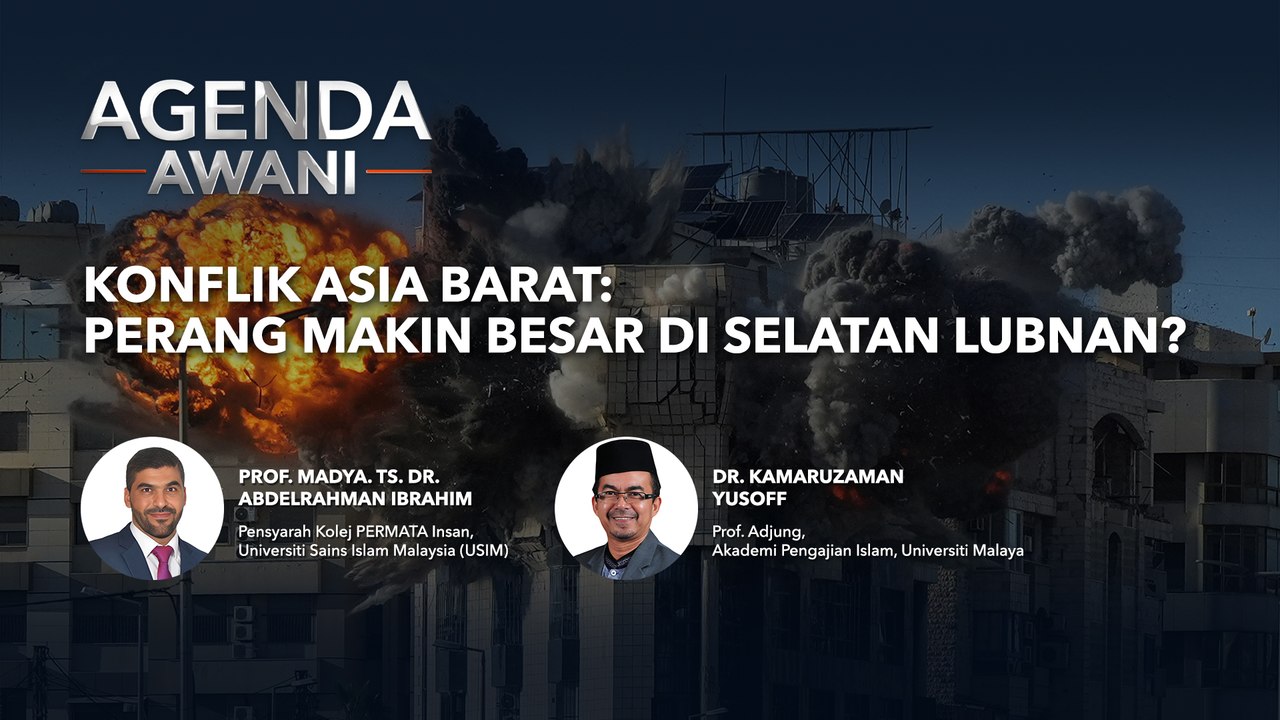 AGENDA
AWANI

KONFLIK ASIA BARAT:
PERANG MAKIN BESAR DI SELATAN LUBNAN?

PROF. MADYA. TS. DR.
ABDELRAHMAN IBRAHIM
Pensyarah Kolej PERMATA Insan,
Universiti Sains Islam Malaysia (USIM)

DR. KAMARUZAMAN
YUSOFF
Prof. Adjung,
Akademi Pengajian Islam, Universiti Malaya